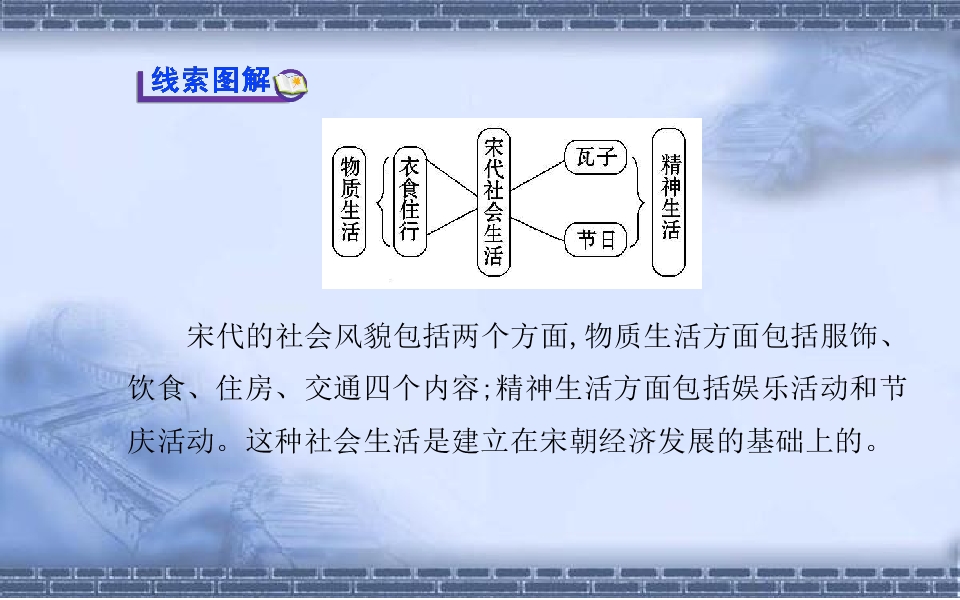 线索图解

物质生活

衣食住行

宋代社会生活

瓦子

节日

精神生活

宋代的社会风貌包括两个方面,物质生活方面包括服饰、饮食、住房、交通四个内容;精神生活方面包括娱乐活动和节庆活动。这种社会生活是建立在宋朝经济发展的基础上的。